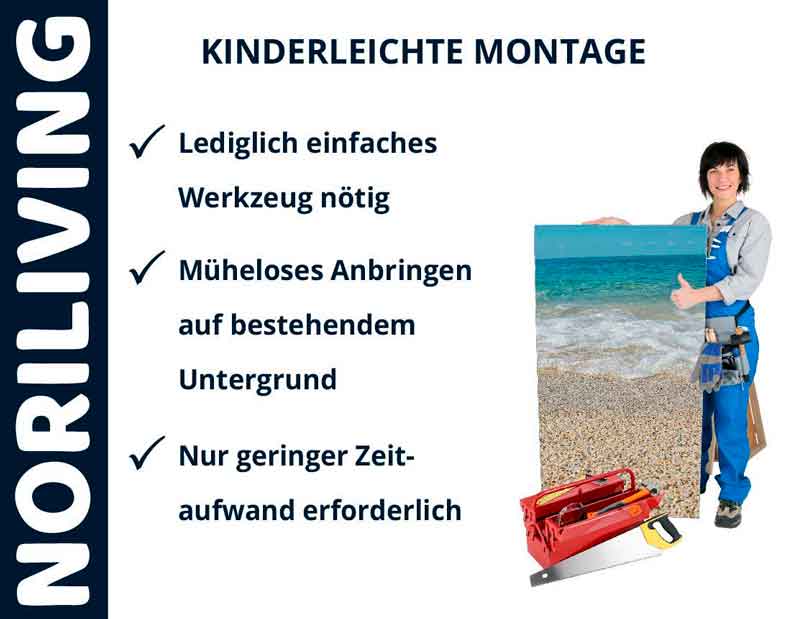 NORILIVING

KINDERLEICHTE MONTAGE

✓ Lediglich einfaches Werkzeug nötig

✓ Müheloses Anbringen auf bestehendem Untergrund

✓ Nur geringer Zeitaufwand erforderlich